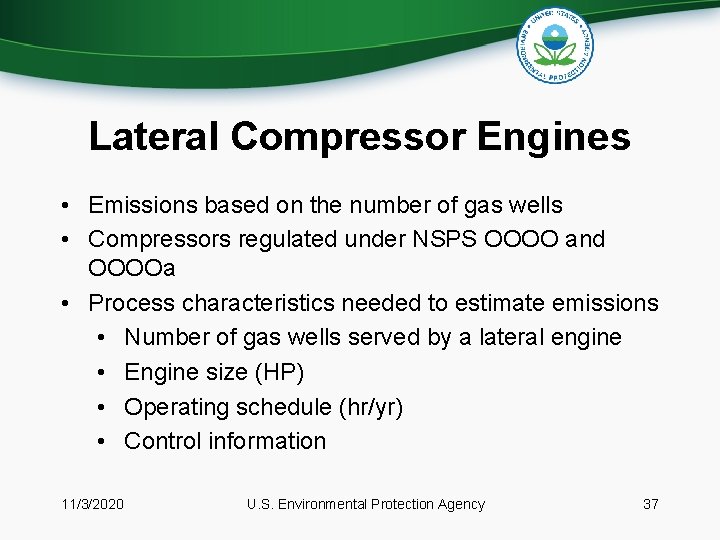 UNITED STATES ENVIRONMENTAL PROTECTION AGENCY

Lateral Compressor Engines

• Emissions based on the number of gas wells
• Compressors regulated under NSPS OOOO and OOOOa
• Process characteristics needed to estimate emissions
  • Number of gas wells served by a lateral engine
  • Engine size (HP)
  • Operating schedule (hr/yr)
  • Control information

11/3/2020 U.S. Environmental Protection Agency 37